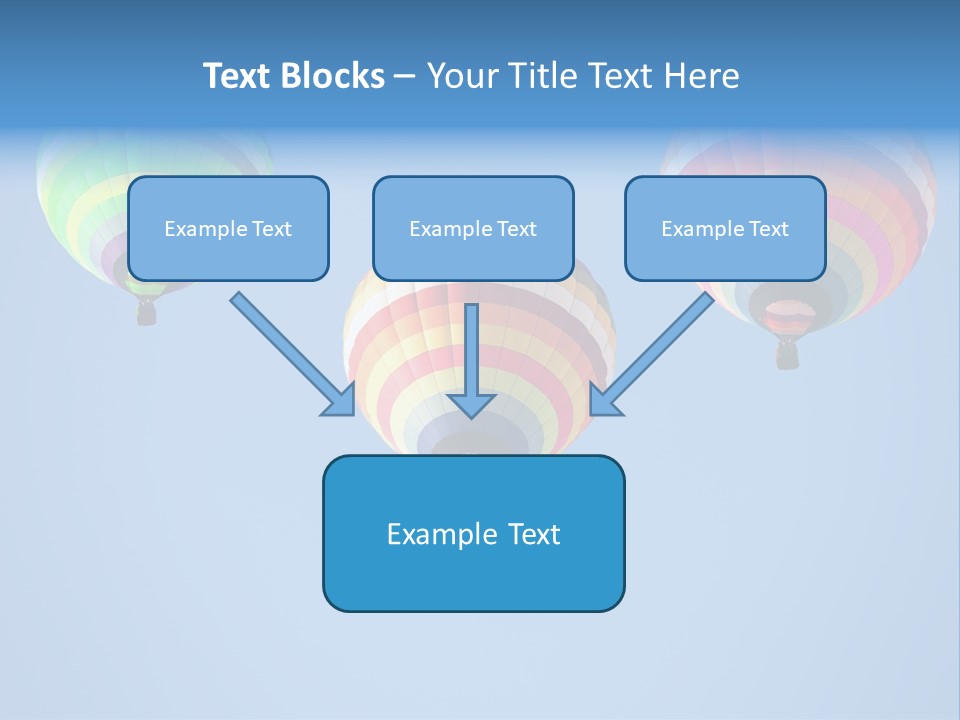 Text Blocks – Your Title Text Here

Example Text

Example Text

Example Text

Example Text